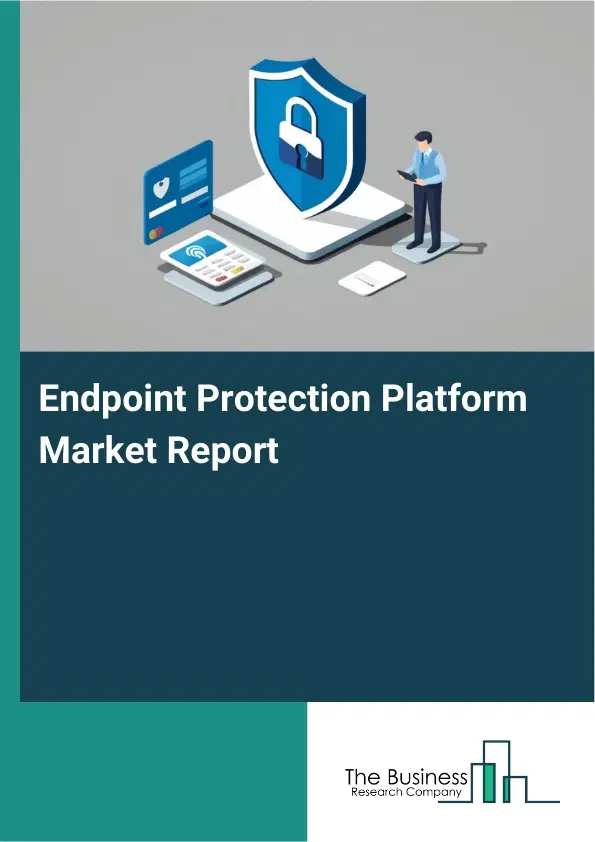 Endpoint Protection Platform Market Report

The Business
Research Company